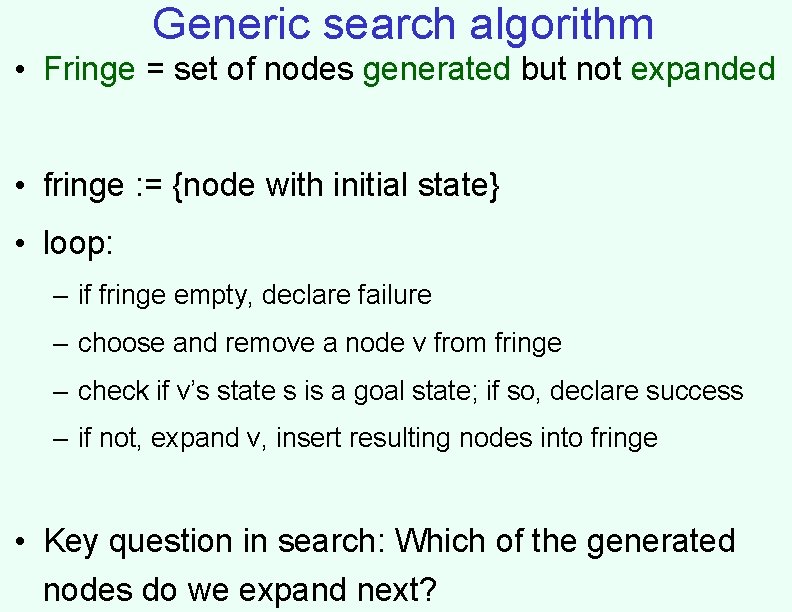 Generic search algorithm

• Fringe = set of nodes generated but not expanded

• fringe := {node with initial state}

• loop:

– if fringe empty, declare failure

– choose and remove a node v from fringe

– check if v's state s is a goal state; if so, declare success

– if not, expand v, insert resulting nodes into fringe

• Key question in search: Which of the generated nodes do we expand next?